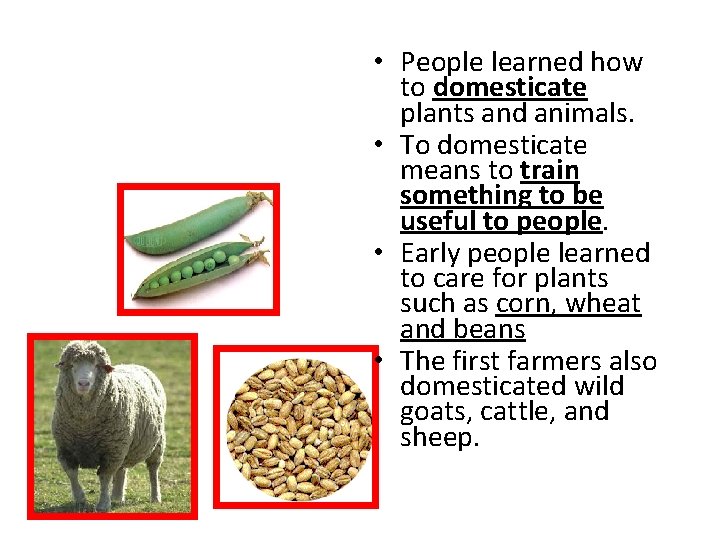 • People learned how to domesticate plants and animals.
• To domesticate means to train something to be useful to people.
• Early people learned to care for plants such as corn, wheat and beans
• The first farmers also domesticated wild goats, cattle, and sheep.